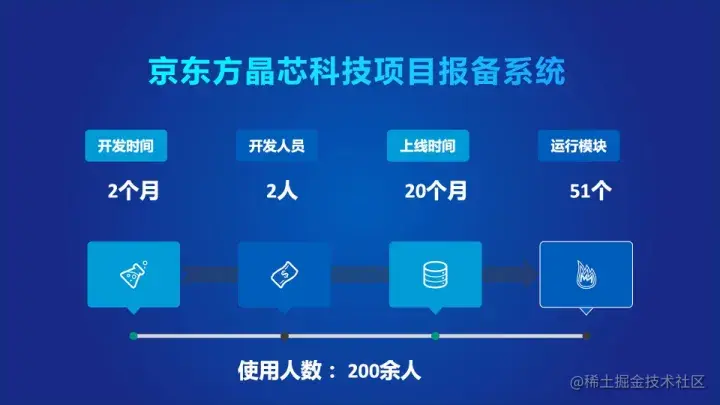 京东方晶芯科技项目报备系统

开发时间

2个月

开发人员

2人

上线时间

20个月

运行模块

51个

使用人数： 200余人

@稀土掘金技术社区